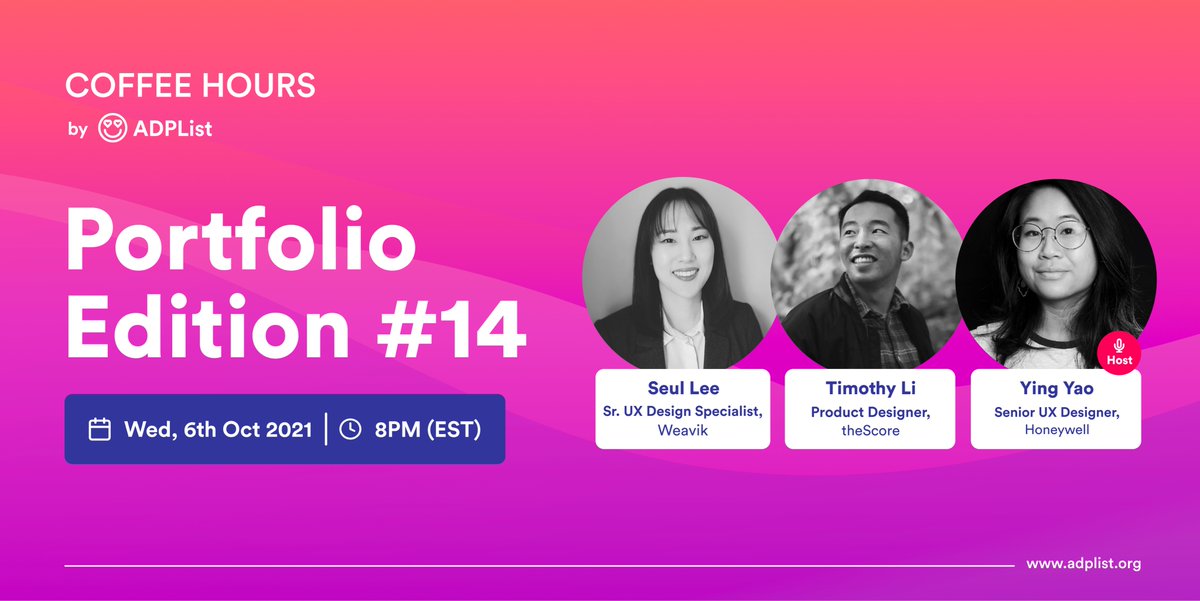 COFFEE HOURS
by ADPList

Portfolio Edition #14

Wed, 6th Oct 2021 | 8PM (EST)

Seul Lee
Sr. UX Design Specialist, Weavik

Timothy Li
Product Designer, theScore

Host

Ying Yao
Senior UX Designer, Honeywell

www.adplist.org